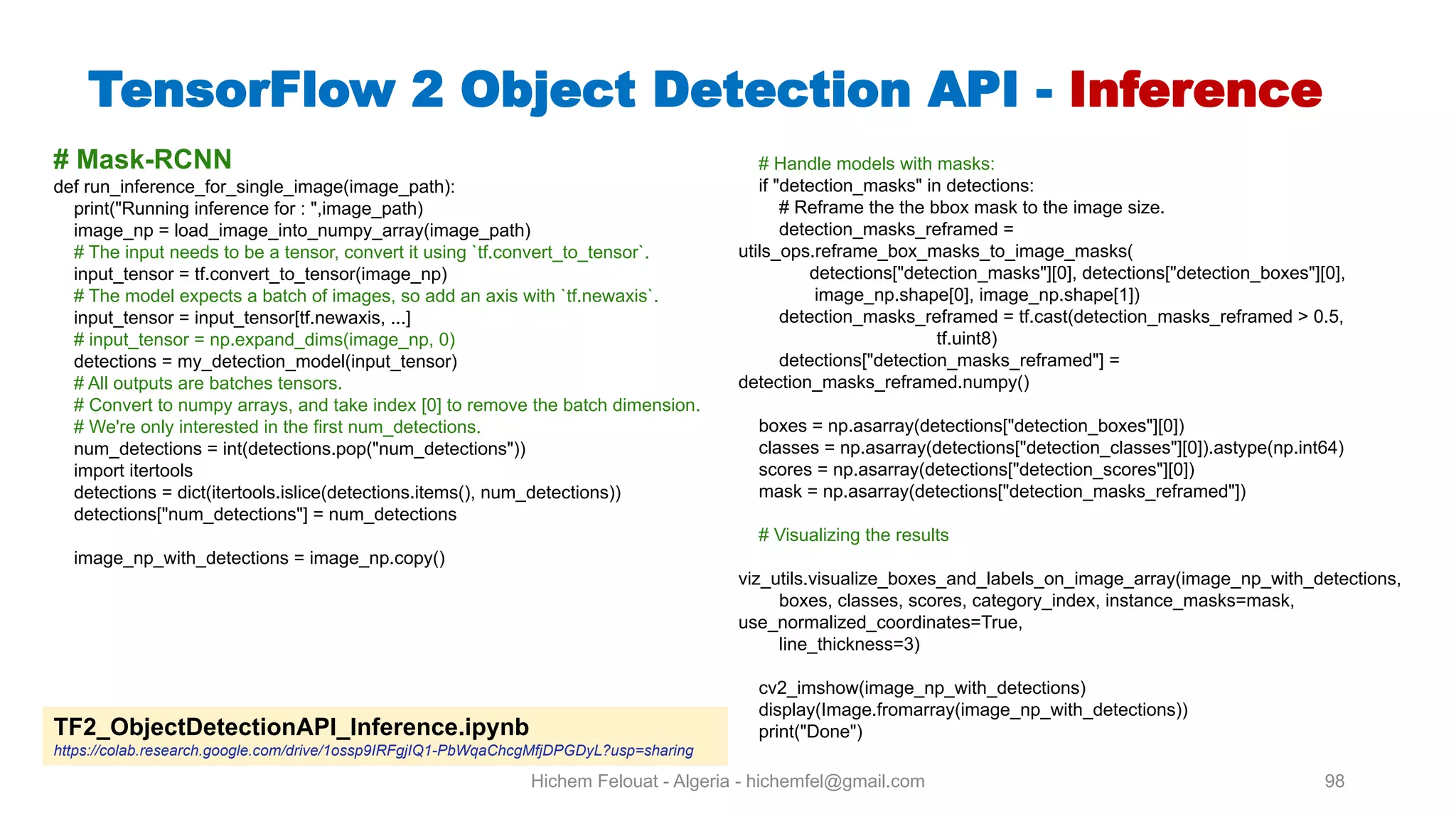 TensorFlow 2 Object Detection API - Inference

# Mask-RCNN
def run_inference_for_single_image(image_path):
print("Running inference for : ",image_path)
image_np = load_image_into_numpy_array(image_path)
# The input needs to be a tensor, convert it using `tf.convert_to_tensor`.
input_tensor = tf.convert_to_tensor(image_np)
# The model expects a batch of images, so add an axis with `tf.newaxis`.
input_tensor = input_tensor[tf.newaxis, ...]
# input_tensor = np.expand_dims(image_np, 0)
detections = my_detection_model(input_tensor)
# All outputs are batches tensors.
# Convert to numpy arrays, and take index [0] to remove the batch dimension.
# We're only interested in the first num_detections.
num_detections = int(detections.pop("num_detections"))
import itertools
detections = dict(itertools.islice(detections.items(), num_detections))
detections["num_detections"] = num_detections

image_np_with_detections = image_np.copy()

TF2_ObjectDetectionAPI_Inference.ipynb
https://colab.research.google.com/drive/1ossp9IRFgjIQ1-PbWqaChcgMfjDPGDyL?usp=sharing

# Handle models with masks:
if "detection_masks" in detections:
# Reframe the the bbox mask to the image size.
detection_masks_reframed =
utils_ops.reframe_box_masks_to_image_masks(
detections["detection_masks"][0], detections["detection_boxes"][0],
image_np.shape[0], image_np.shape[1])
detection_masks_reframed = tf.cast(detection_masks_reframed > 0.5,
tf.uint8)
detections["detection_masks_reframed"] =
detection_masks_reframed.numpy()

boxes = np.asarray(detections["detection_boxes"][0])
classes = np.asarray(detections["detection_classes"][0]).astype(np.int64)
scores = np.asarray(detections["detection_scores"][0])
mask = np.asarray(detections["detection_masks_reframed"])

# Visualizing the results

viz_utils.visualize_boxes_and_labels_on_image_array(image_np_with_detections,
boxes, classes, scores, category_index, instance_masks=mask,
use_normalized_coordinates=True,
line_thickness=3)

cv2_imshow(image_np_with_detections)
display(Image.fromarray(image_np_with_detections))
print("Done")

Hichem Felouat - Algeria - hichemfel@gmail.com
98